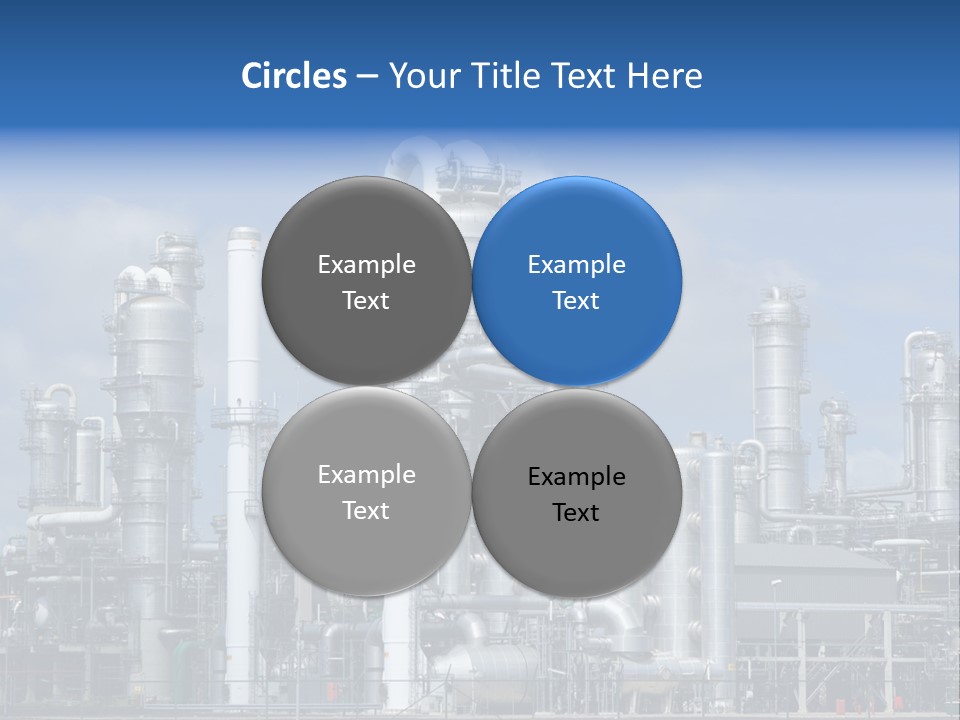 Circles – Your Title Text Here

Example Text

Example Text

Example Text

Example Text